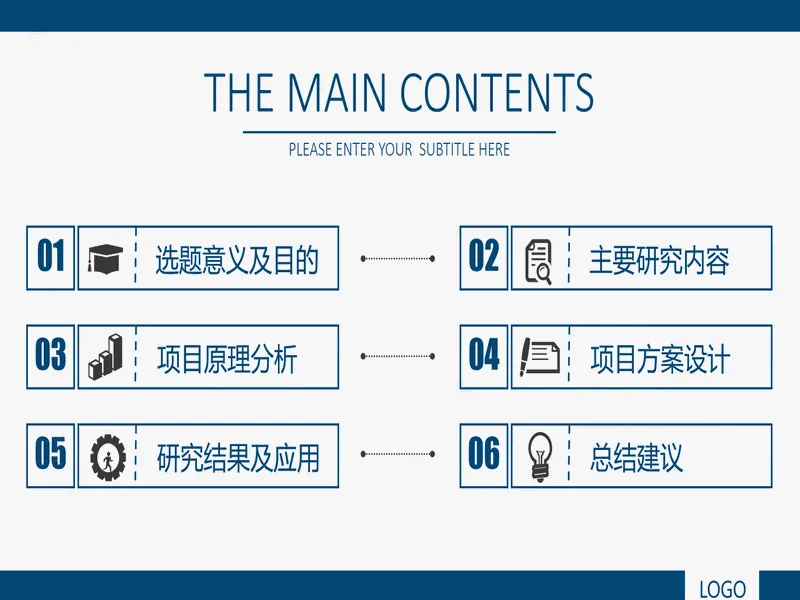 THE MAIN CONTENTS

PLEASE ENTER YOUR SUBTITLE HERE

01 选题意义及目的

02 主要研究内容

03 项目原理分析

04 项目方案设计

05 研究结果及应用

06 总结建议

LOGO